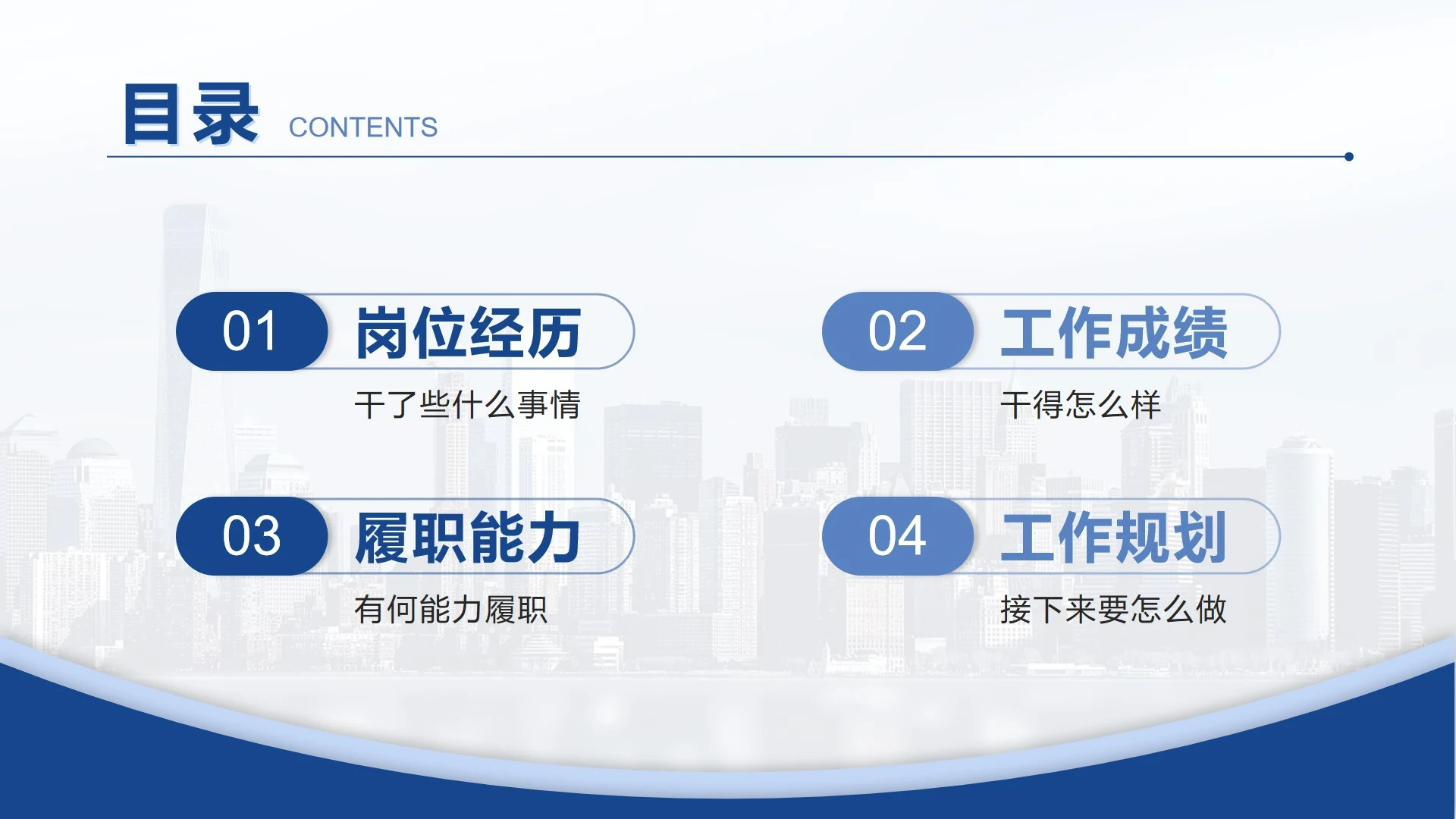 目录 CONTENTS

01 岗位经历
干了些什么事情

02 工作成绩
干得怎么样

03 履职能力
有何能力履职

04 工作规划
接下来要怎么做